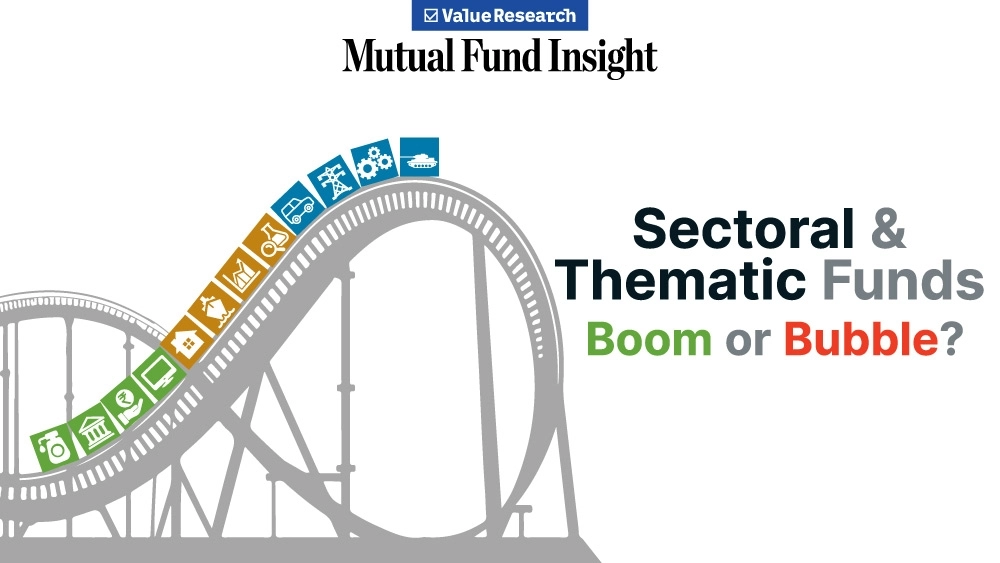 Value Research
Mutual Fund Insight

Sectoral & Thematic Funds
Boom or Bubble?